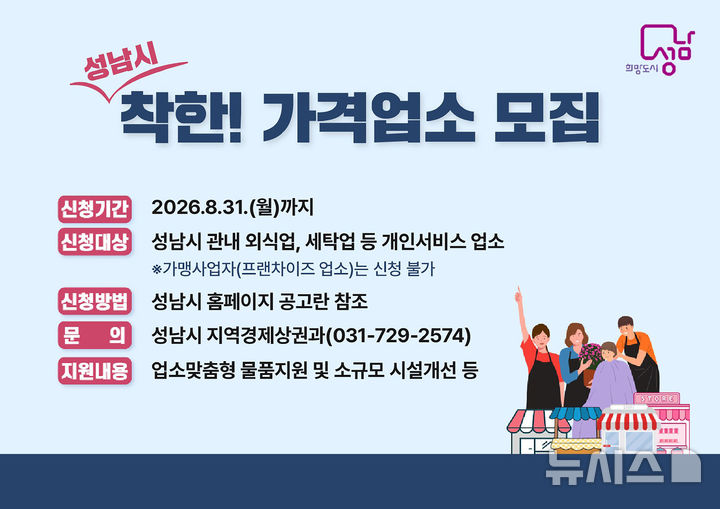 성남
희망도시

성남시
착한! 가격업소 모집

신청기간 2026.8.31.(월)까지

신청대상 성남시 관내 외식업, 세탁업 등 개인서비스 업소
※가맹사업자(프랜차이즈 업소)는 신청 불가

신청방법 성남시 홈페이지 공고란 참조

문 의 성남시 지역경제상권과(031-729-2574)

지원내용 업소맞춤형 물품지원 및 소규모 시설개선 등

STORE

뉴시스